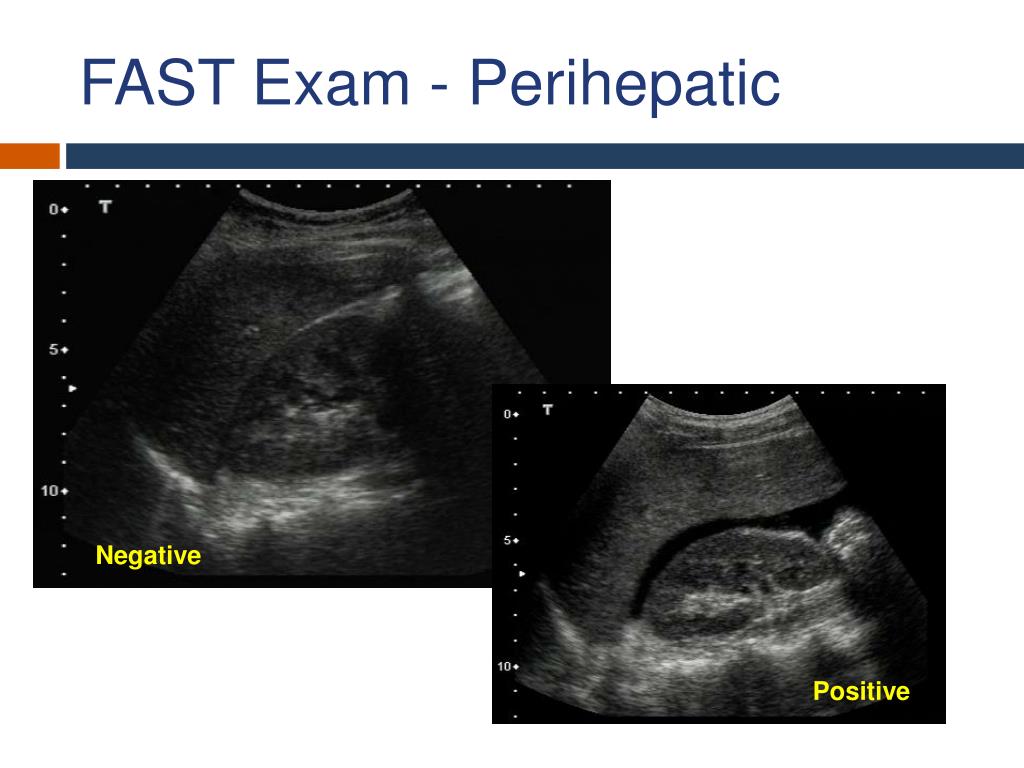 FAST Exam - Perihepatic

0
T
5
10
Negative

0
T
5
10
Positive